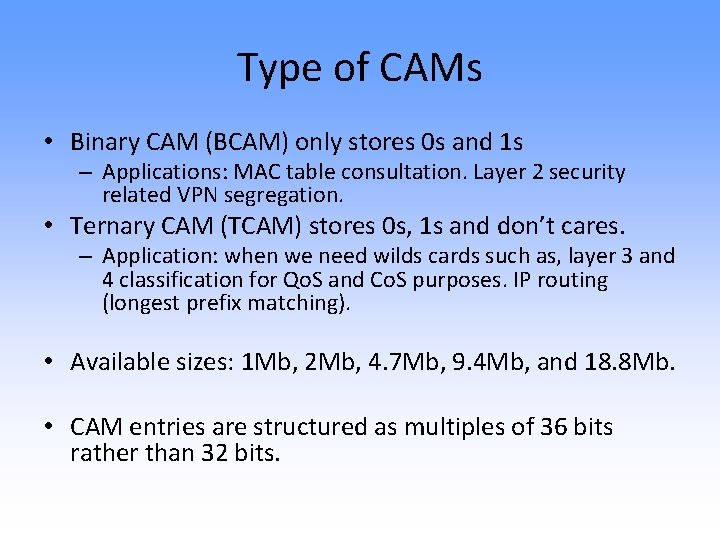 Type of CAMs

• Binary CAM (BCAM) only stores 0s and 1s
– Applications: MAC table consultation. Layer 2 security related VPN segregation.

• Ternary CAM (TCAM) stores 0s, 1s and don't cares.
– Application: when we need wilds cards such as, layer 3 and 4 classification for QoS and CoS purposes. IP routing (longest prefix matching).

• Available sizes: 1Mb, 2Mb, 4.7Mb, 9.4Mb, and 18.8Mb.

• CAM entries are structured as multiples of 36 bits rather than 32 bits.